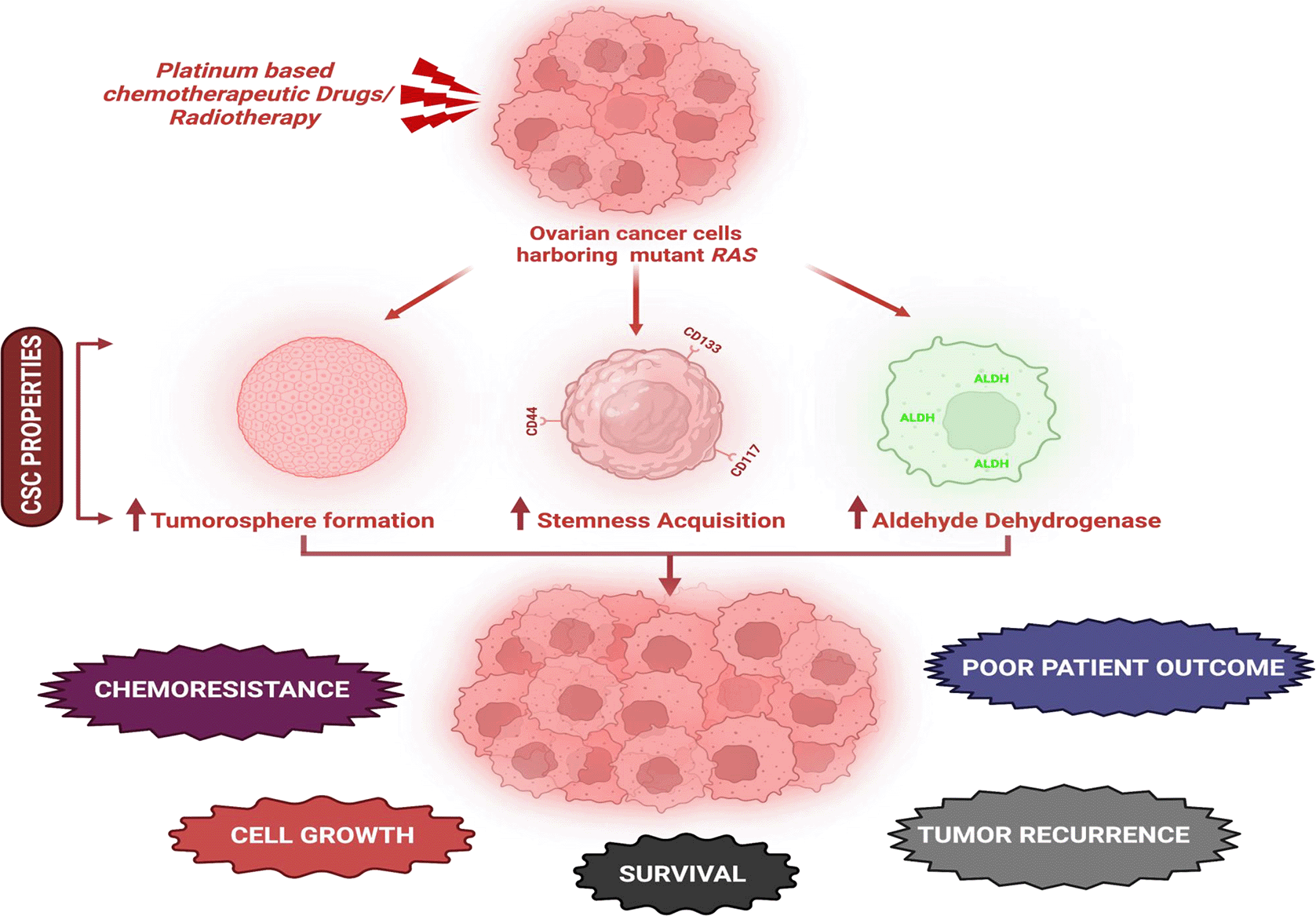 Platinum based chemotherapeutic Drugs/ Radiotherapy

Ovarian cancer cells harboring mutant RAS

CSC PROPERTIES

CD133

CD44

CD117

ALDH

ALDH

ALDH

Tumorosphere formation

Stemness Acquisition

Aldehyde Dehydrogenase

CHEMORESISTANCE

POOR PATIENT OUTCOME

CELL GROWTH

SURVIVAL

TUMOR RECURRENCE